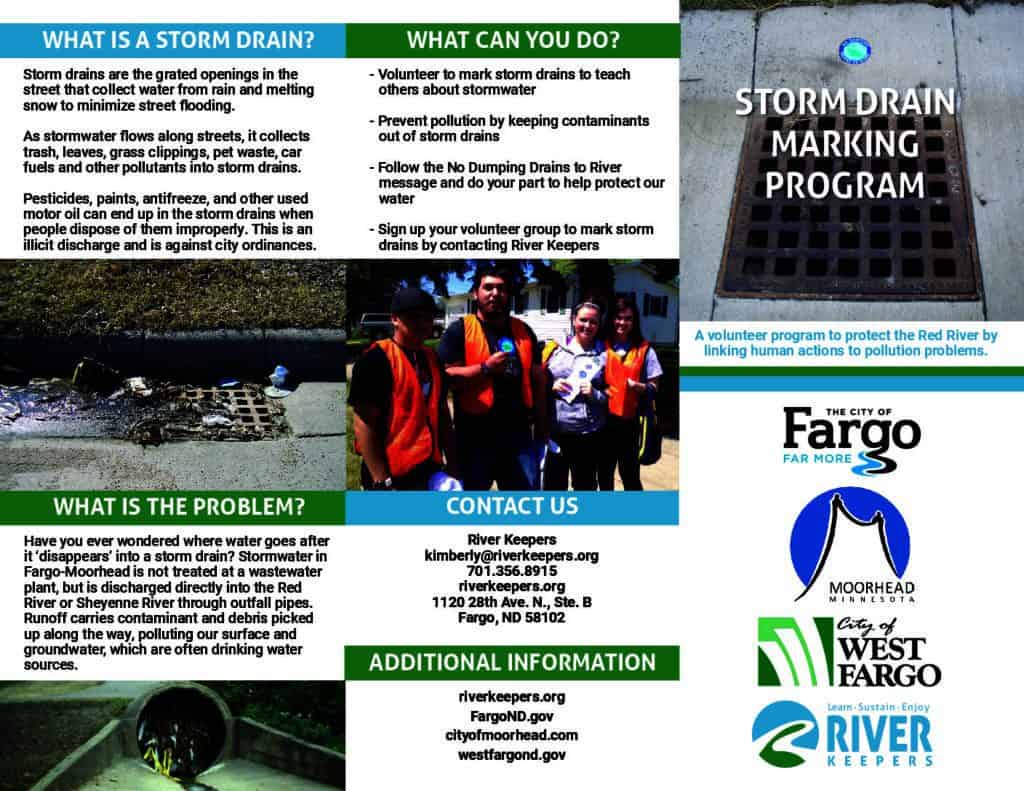 WHAT IS A STORM DRAIN?

Storm drains are the grated openings in the street that collect water from rain and melting snow to minimize street flooding.

As stormwater flows along streets, it collects trash, leaves, grass clippings, pet waste, car fuels and other pollutants into storm drains.

Pesticides, paints, antifreeze, and other used motor oil can end up in the storm drains when people dispose of them improperly. This is an illicit discharge and is against city ordinances.

WHAT IS THE PROBLEM?

Have you ever wondered where water goes after it 'disappears' into a storm drain? Stormwater in Fargo-Moorhead is not treated at a wastewater plant, but is discharged directly into the Red River or Sheyenne River through outfall pipes. Runoff carries contaminant and debris picked up along the way, polluting our surface and groundwater, which are often drinking water sources.

WHAT CAN YOU DO?

- Volunteer to mark storm drains to teach others about stormwater

- Prevent pollution by keeping contaminants out of storm drains

- Follow the No Dumping Drains to River message and do your part to help protect our water

- Sign up your volunteer group to mark storm drains by contacting River Keepers

CONTACT US

River Keepers
kimberly@riverkeepers.org
701.356.8915
riverkeepers.org
1120 28th Ave. N., Ste. B
Fargo, ND 58102

ADDITIONAL INFORMATION

riverkeepers.org
FargoND.gov
cityofmoorhead.com
westfargond.gov

STORM DRAIN MARKING PROGRAM

A volunteer program to protect the Red River by linking human actions to pollution problems.

THE CITY OF
Fargo
FAR MORE

MOORHEAD
MINNESOTA

City of
WEST
FARGO

Learn · Sustain · Enjoy
RIVER
KEEPERS